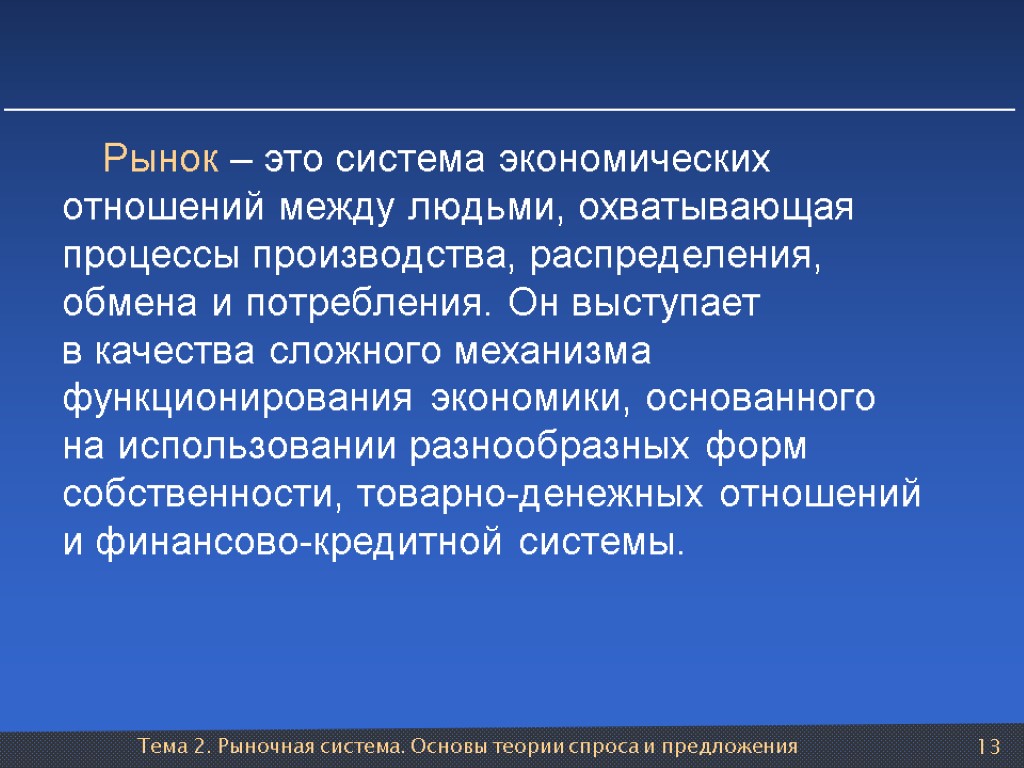 Рынок – это система экономических отношений между людьми, охватывающая процессы производства, распределения, обмена и потребления. Он выступает в качества сложного механизма функционирования экономики, основанного на использовании разнообразных форм собственности, товарно-денежных отношений и финансово-кредитной системы.

Тема 2. Рыночная система. Основы теории спроса и предложения 13